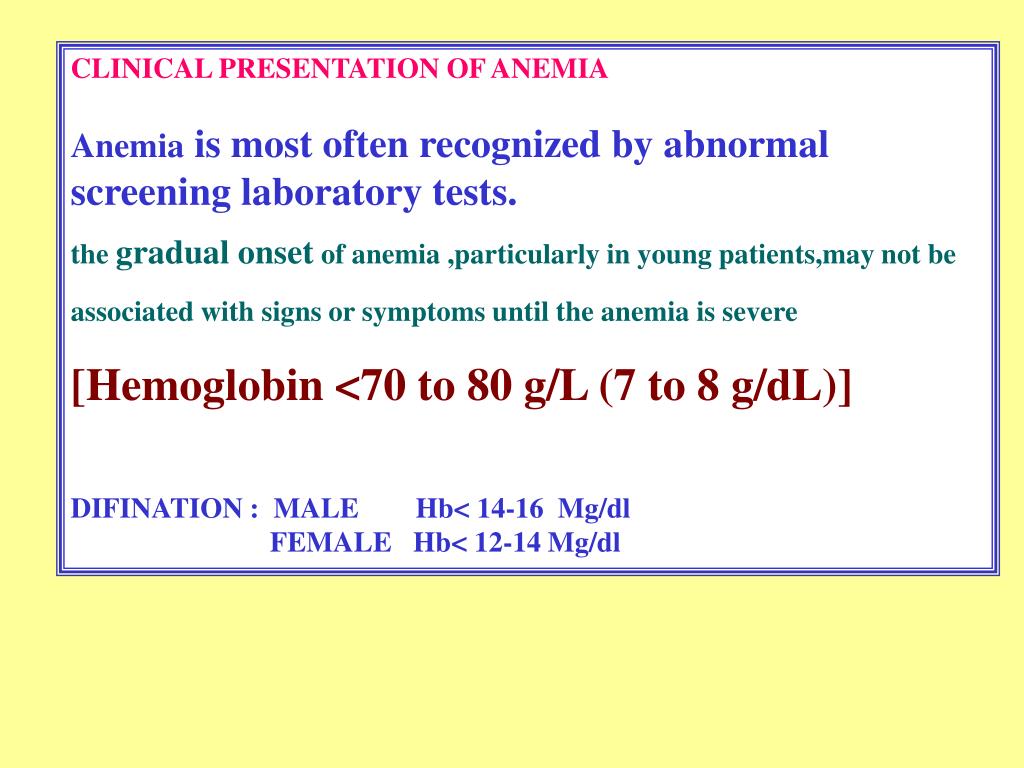 CLINICAL PRESENTATION OF ANEMIA

Anemia is most often recognized by abnormal screening laboratory tests.

the gradual onset of anemia ,particularly in young patients,may not be associated with signs or symptoms until the anemia is severe

[Hemoglobin <70 to 80 g/L (7 to 8 g/dL)]

DIFINATION : MALE Hb< 14-16 Mg/dl
FEMALE Hb< 12-14 Mg/dl